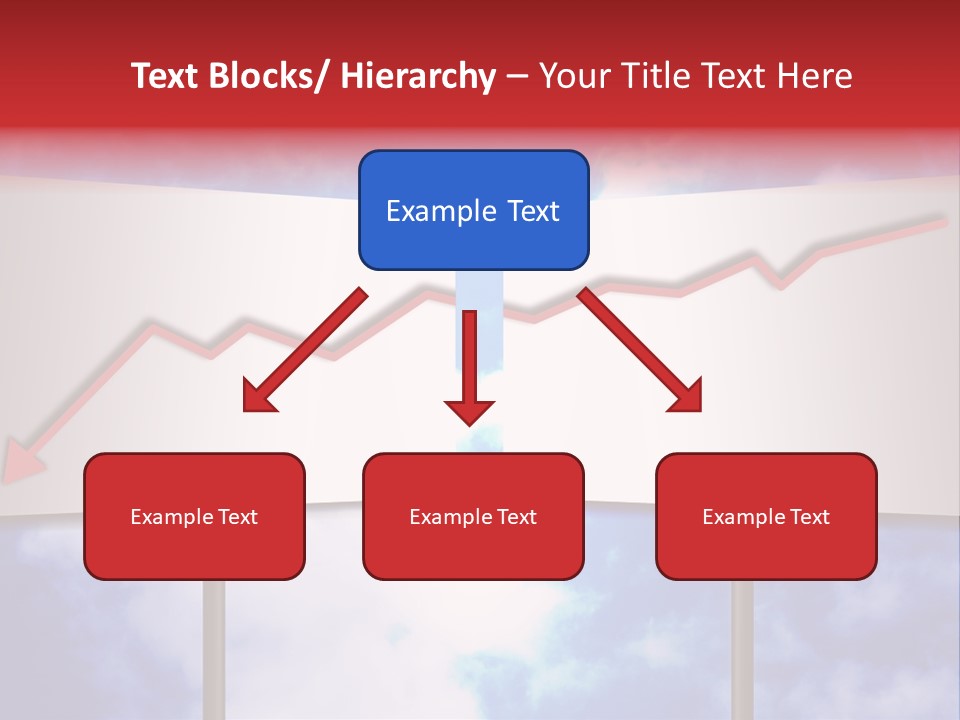 Text Blocks/ Hierarchy – Your Title Text Here

Example Text

Example Text

Example Text

Example Text